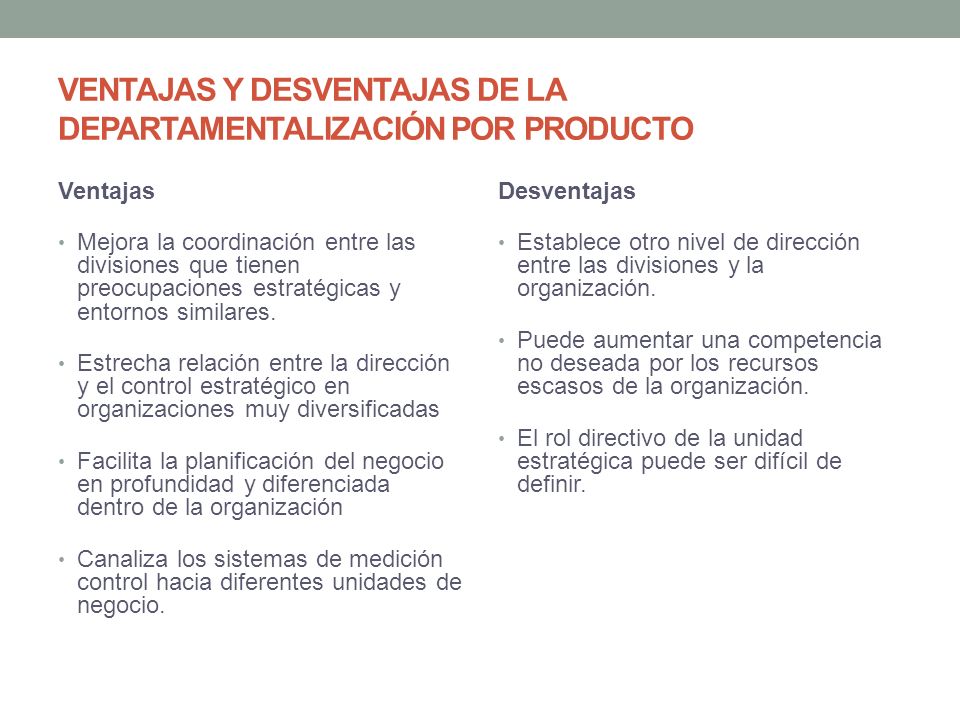 VENTAJAS Y DESVENTAJAS DE LA DEPARTAMENTALIZACIÓN POR PRODUCTO

Ventajas

• Mejora la coordinación entre las divisiones que tienen preocupaciones estratégicas y entornos similares.

• Estrecha relación entre la dirección y el control estratégico en organizaciones muy diversificadas

• Facilita la planificación del negocio en profundidad y diferenciada dentro de la organización

• Canaliza los sistemas de medición control hacia diferentes unidades de negocio.

Desventajas

• Establece otro nivel de dirección entre las divisiones y la organización.

• Puede aumentar una competencia no deseada por los recursos escasos de la organización.

• El rol directivo de la unidad estratégica puede ser difícil de definir.